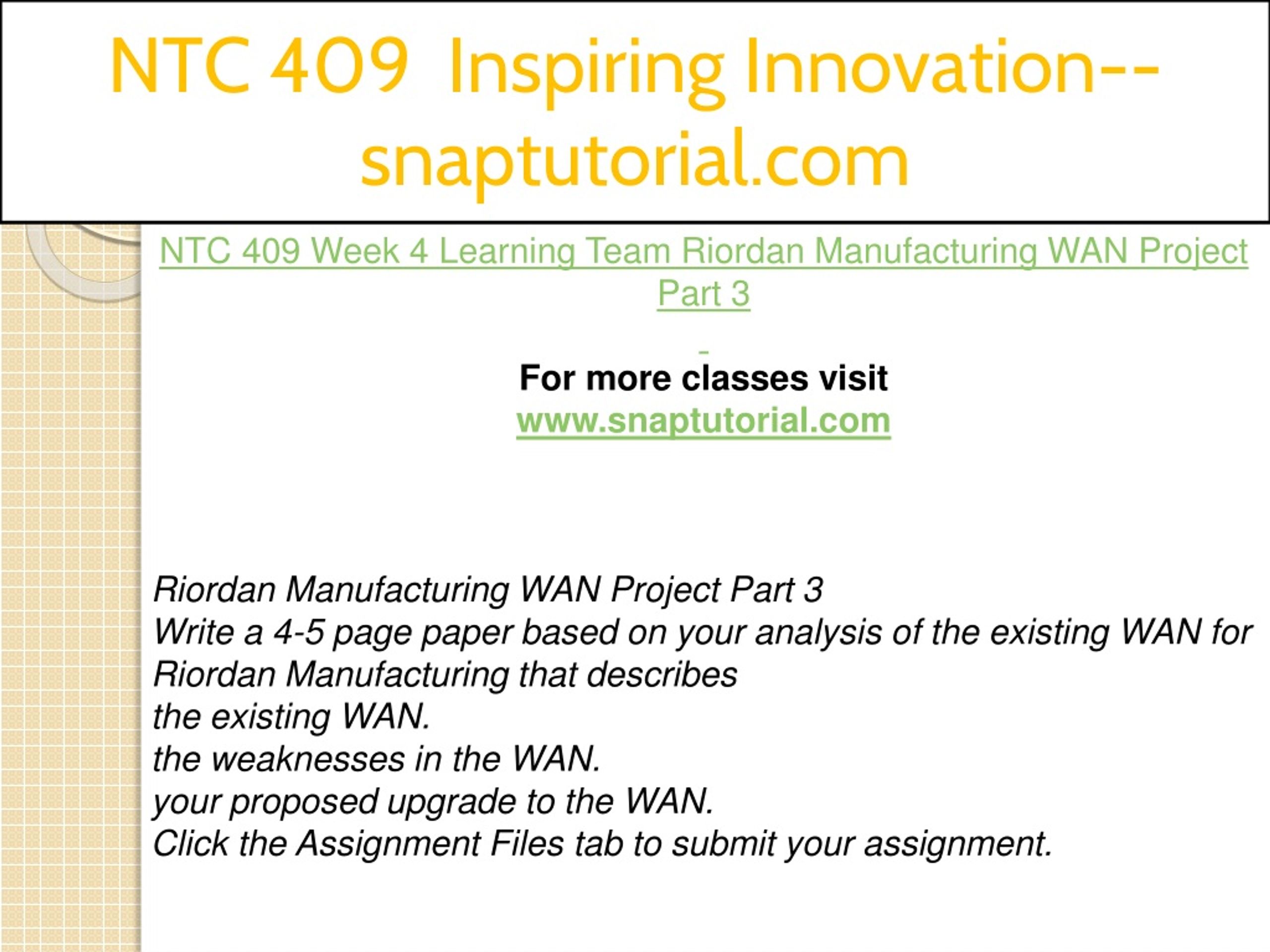 NTC 409 Inspiring Innovation--snaptutorial.com

NTC 409 Week 4 Learning Team Riordan Manufacturing WAN Project Part 3

For more classes visit
www.snaptutorial.com

Riordan Manufacturing WAN Project Part 3
Write a 4-5 page paper based on your analysis of the existing WAN for Riordan Manufacturing that describes
the existing WAN.
the weaknesses in the WAN.
your proposed upgrade to the WAN.
Click the Assignment Files tab to submit your assignment.